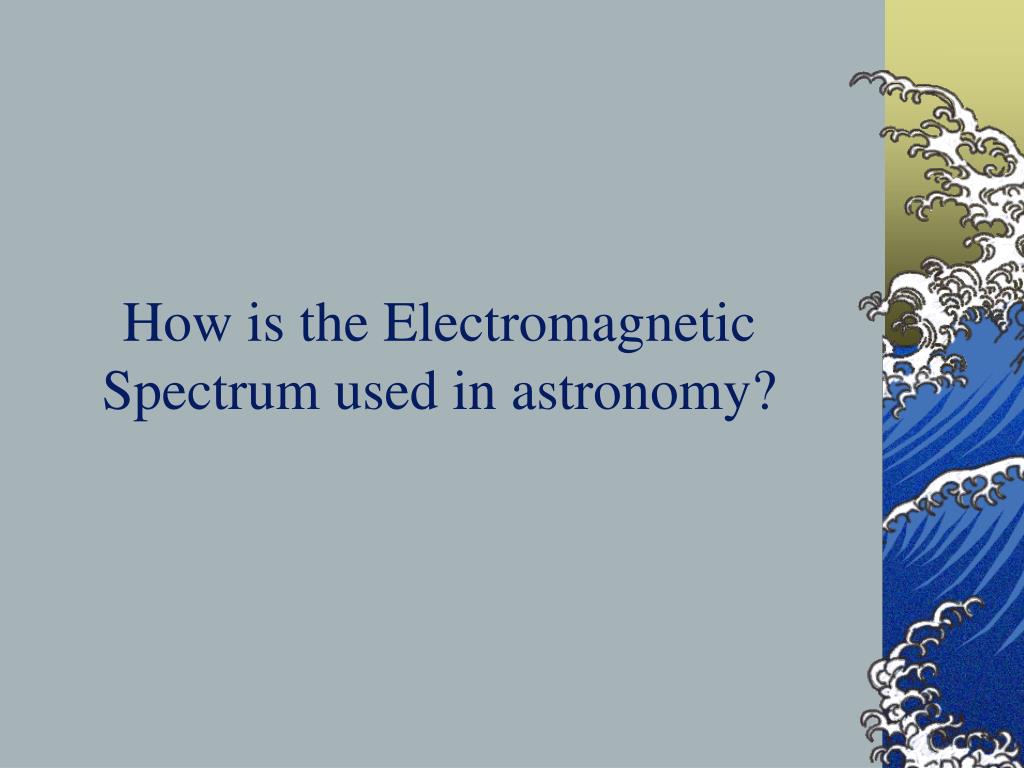 How is the Electromagnetic Spectrum used in astronomy?